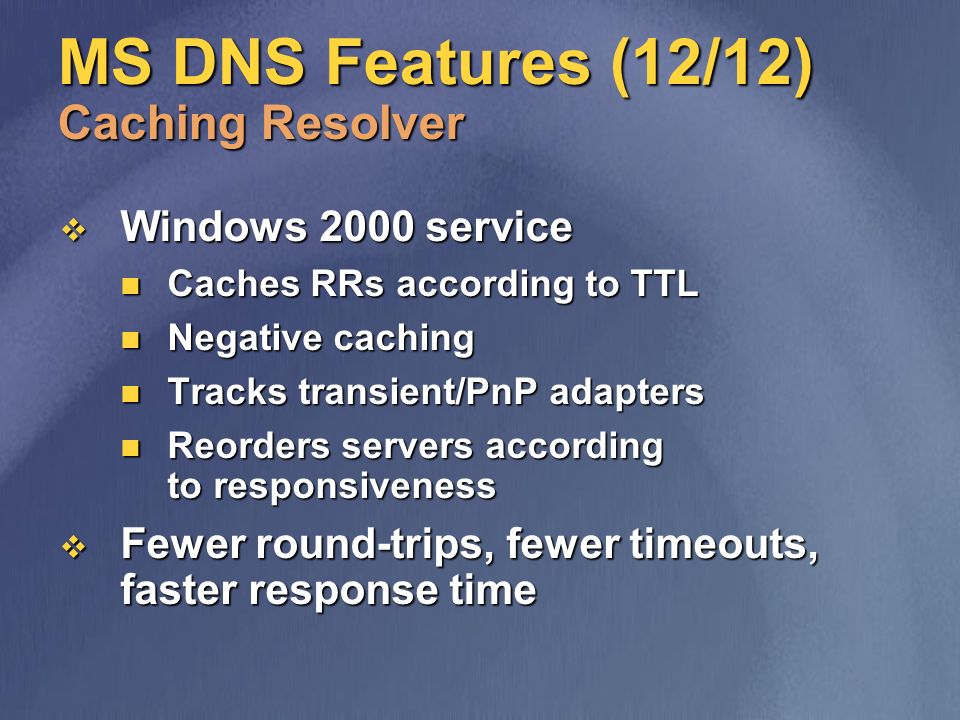 MS DNS Features (12/12)
Caching Resolver

- Windows 2000 service
  - Caches RRs according to TTL
  - Negative caching
  - Tracks transient/PnP adapters
  - Reorders servers according to responsiveness
- Fewer round-trips, fewer timeouts, faster response time